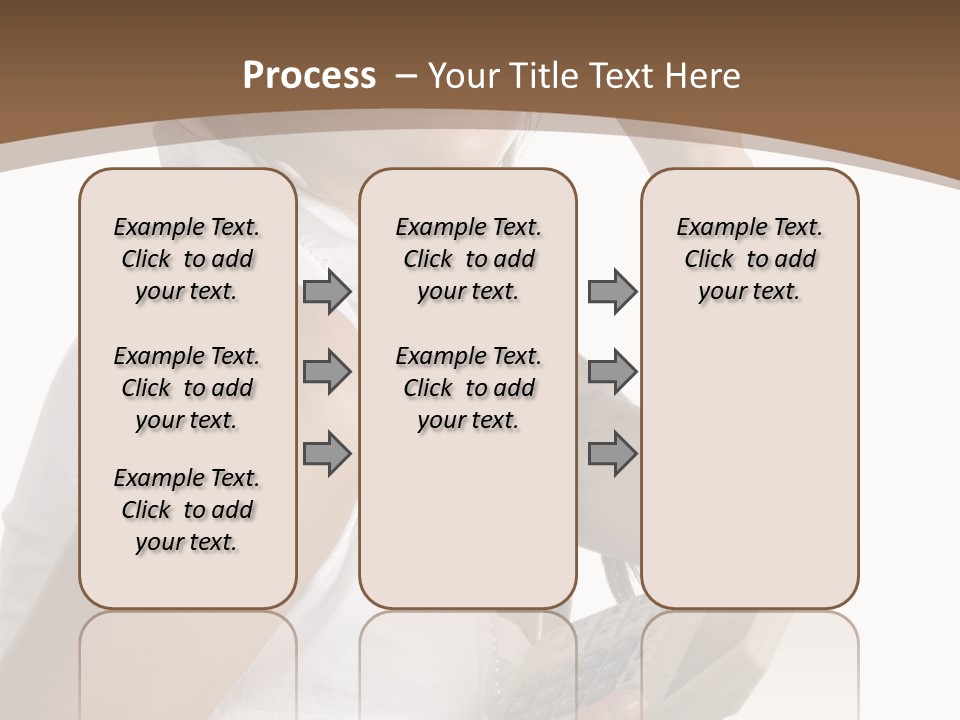 Process – Your Title Text Here

Example Text. Click to add your text.

Example Text. Click to add your text.

Example Text. Click to add your text.

Example Text. Click to add your text.

Example Text. Click to add your text.

Example Text. Click to add your text.